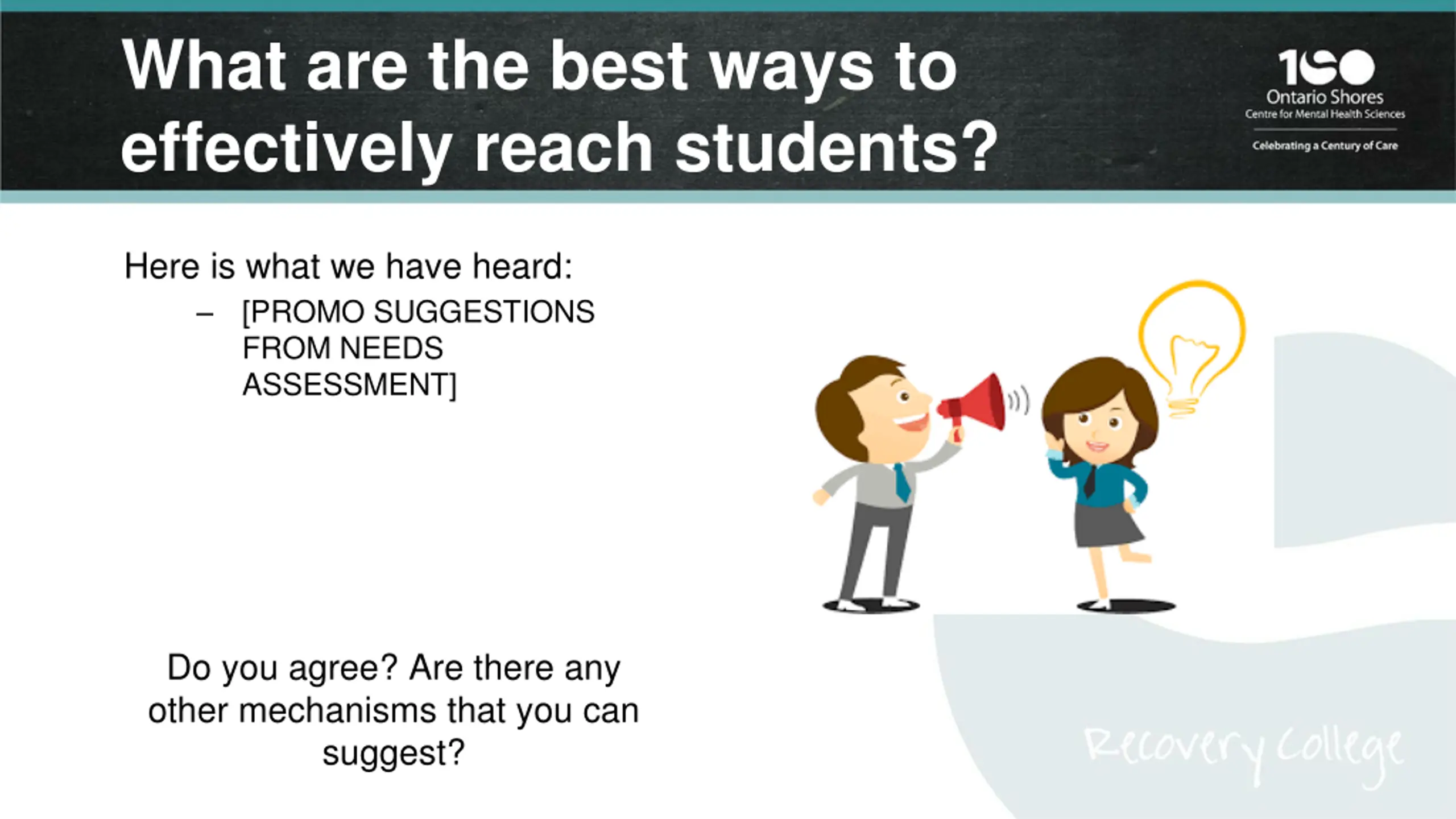 What are the best ways to effectively reach students?

100
Ontario Shores
Centre for Mental Health Sciences
Celebrating a Century of Care

Here is what we have heard:

– [PROMO SUGGESTIONS FROM NEEDS ASSESSMENT]

Do you agree? Are there any other mechanisms that you can suggest?

Recovery College